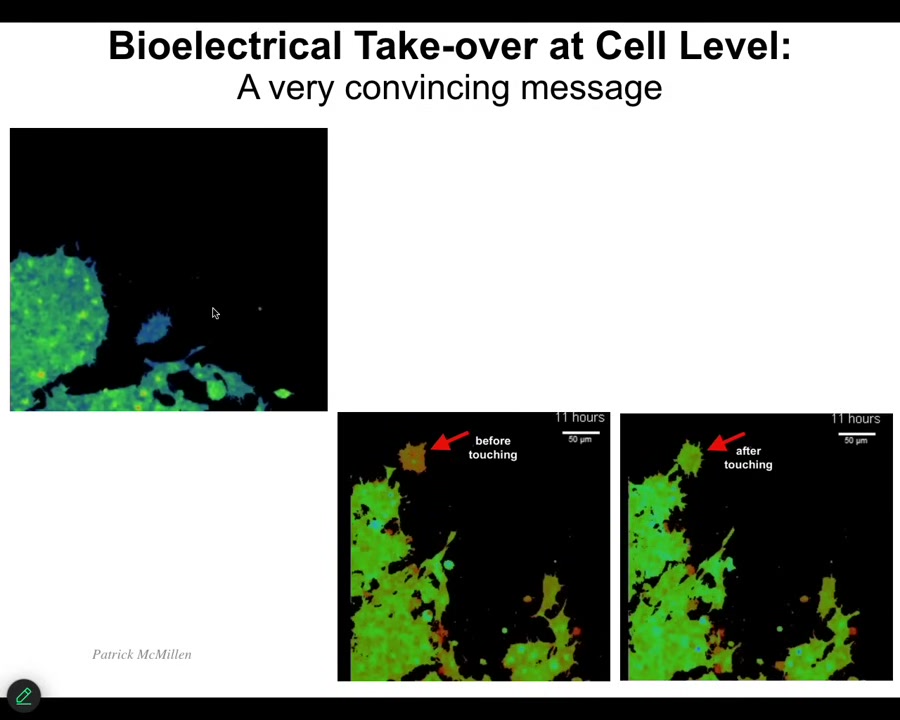 Bioelectrical Take-over at Cell Level:
A very convincing message

11 hours
50 μm
before touching

11 hours
50 μm
after touching

Patrick McMillen